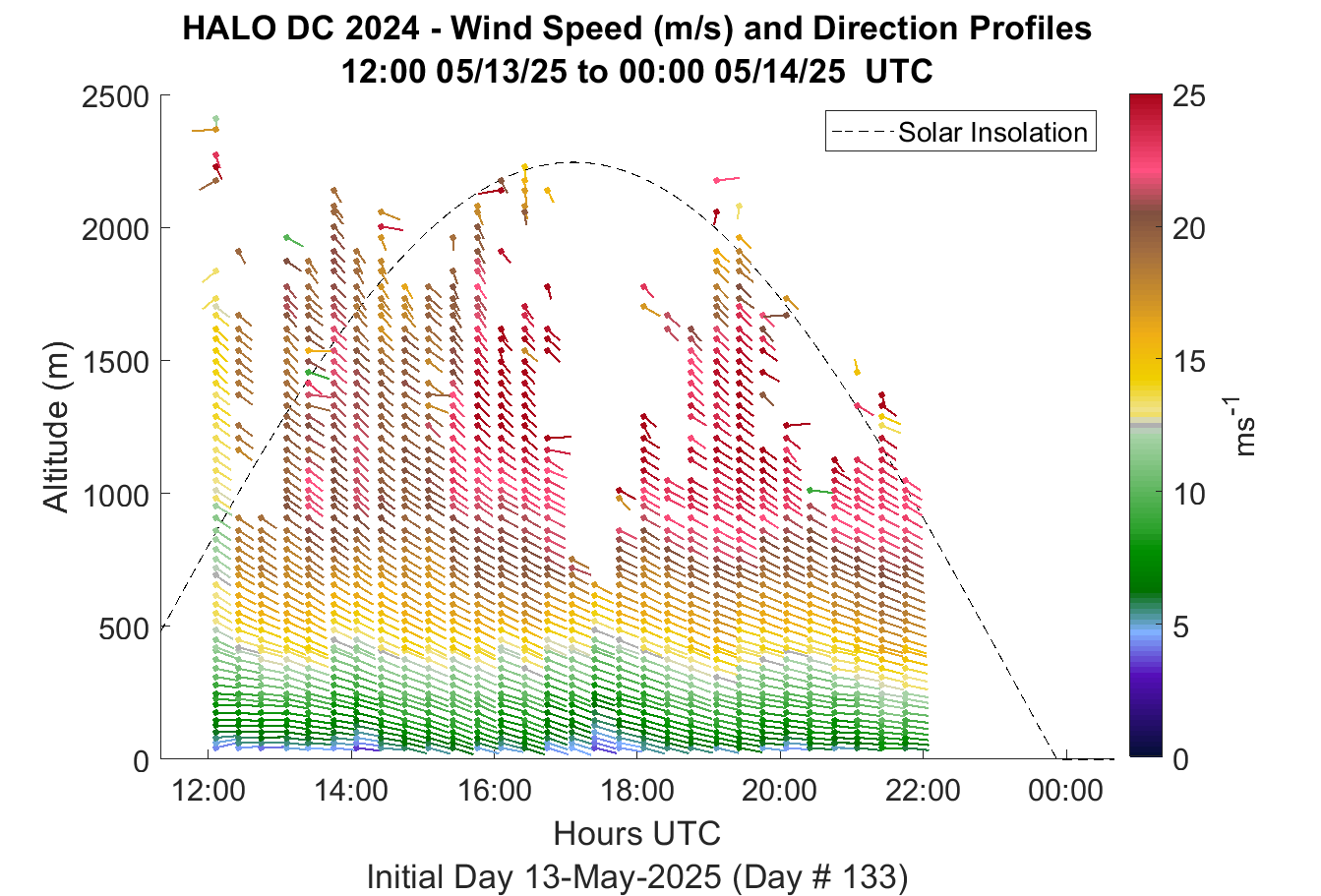 HALO DC 2024 - Wind Speed (m/s) and Direction Profiles
12:00 05/13/25 to 00:00 05/14/25 UTC

Solar Insolation

Altitude (m)

2500
2000
1500
1000
500
0

12:00
14:00
16:00
18:00
20:00
22:00
00:00

Hours UTC

Initial Day 13-May-2025 (Day # 133)

25
20
15
10
5
0

$ms^{-1}$